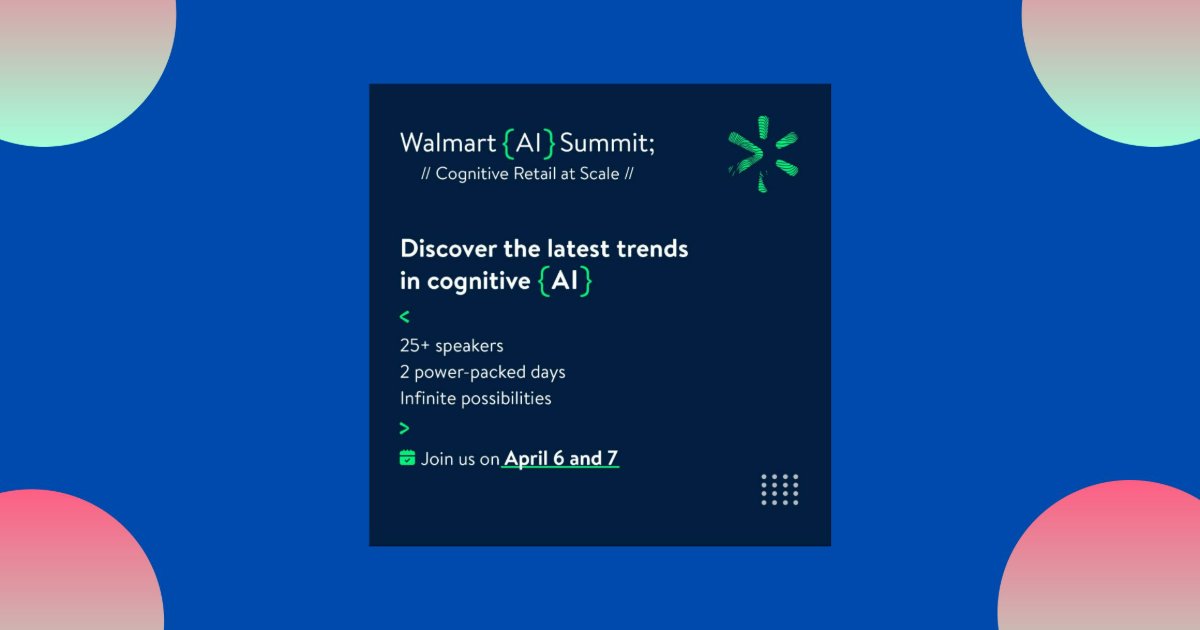 Walmart {AI} Summit;
// Cognitive Retail at Scale //

Discover the latest trends in cognitive {AI}

<
25+ speakers
2 power-packed days
Infinite possibilities
>

Join us on April 6 and 7